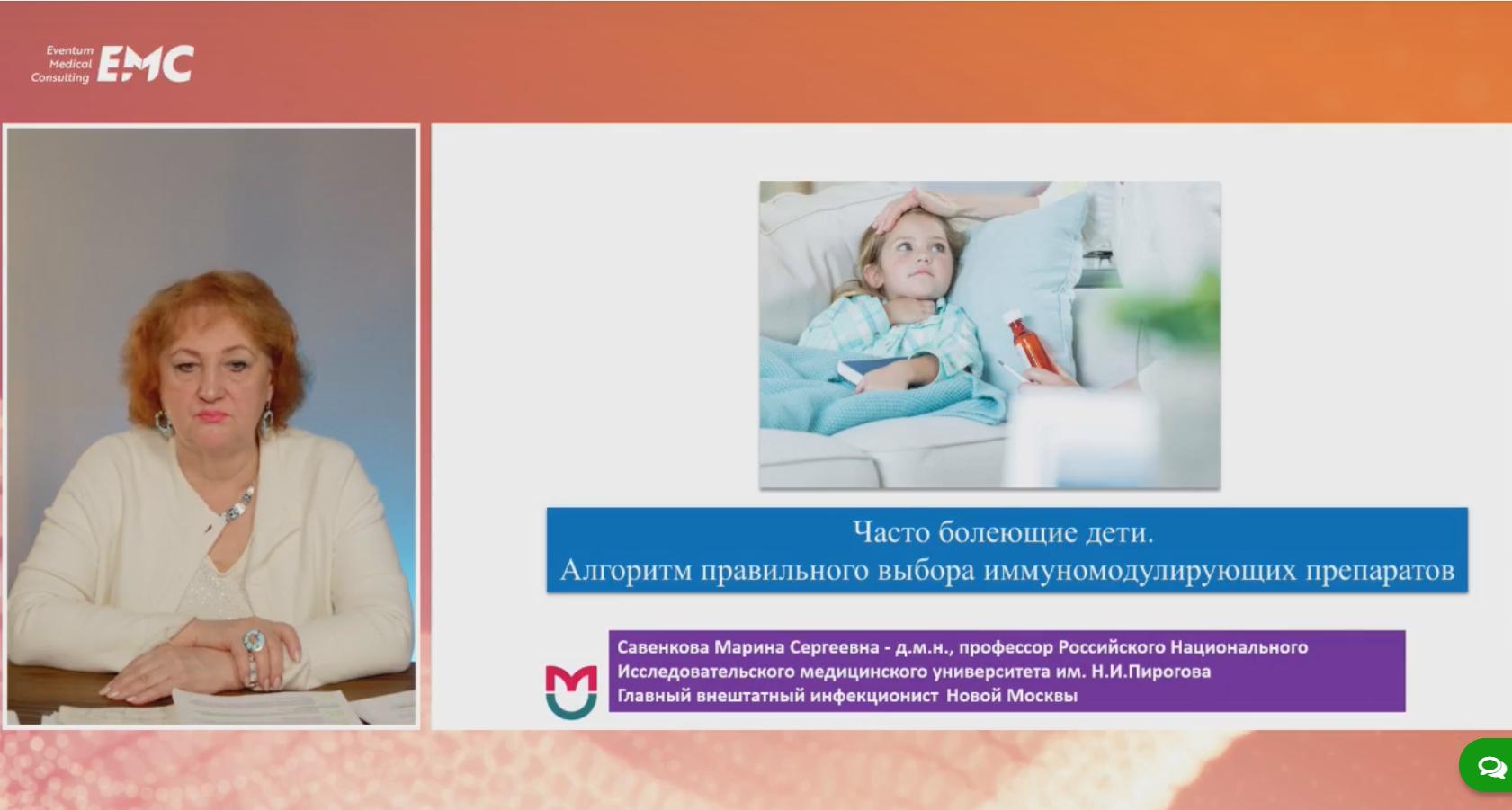 Eventum Medical Consulting EMC

Часто болеющие дети.
Алгоритм правильного выбора иммуномодулирующих препаратов

Савенкова Марина Сергеевна - д.м.н., профессор Российского Национального Исследовательского медицинского университета им. Н.И.Пирогова
Главный внештатный инфекционист Новой Москвы